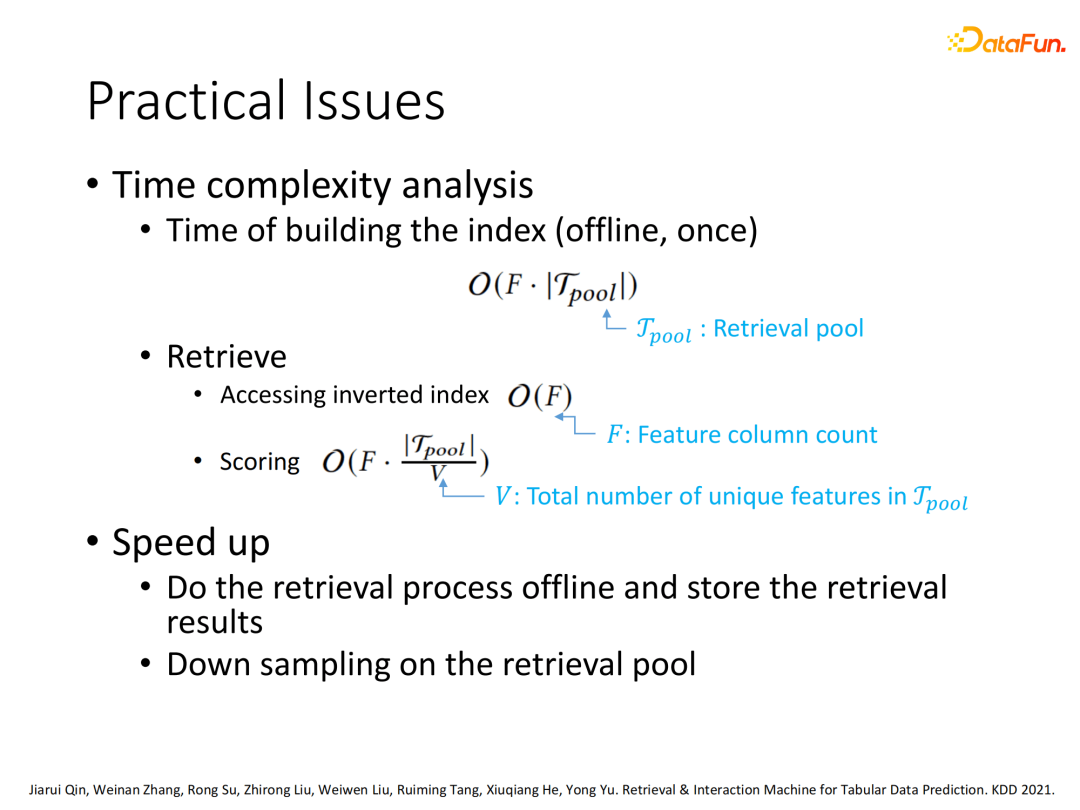 DataFun.

Practical Issues

• Time complexity analysis
  • Time of building the index (offline, once)

$O(F \cdot |\mathcal{T}_{pool}|)$

$\mathcal{T}_{pool}$ : Retrieval pool

  • Retrieve
    • Accessing inverted index $O(F)$

$F$: Feature column count

    • Scoring $O(F \cdot \frac{|\mathcal{T}_{pool}|}{V})$

$V$: Total number of unique features in $\mathcal{T}_{pool}$

• Speed up
  • Do the retrieval process offline and store the retrieval results
  • Down sampling on the retrieval pool

Jiarui Qin, Weinan Zhang, Rong Su, Zhirong Liu, Weiwen Liu, Ruiming Tang, Xiuqiang He, Yong Yu. Retrieval & Interaction Machine for Tabular Data Prediction. KDD 2021.